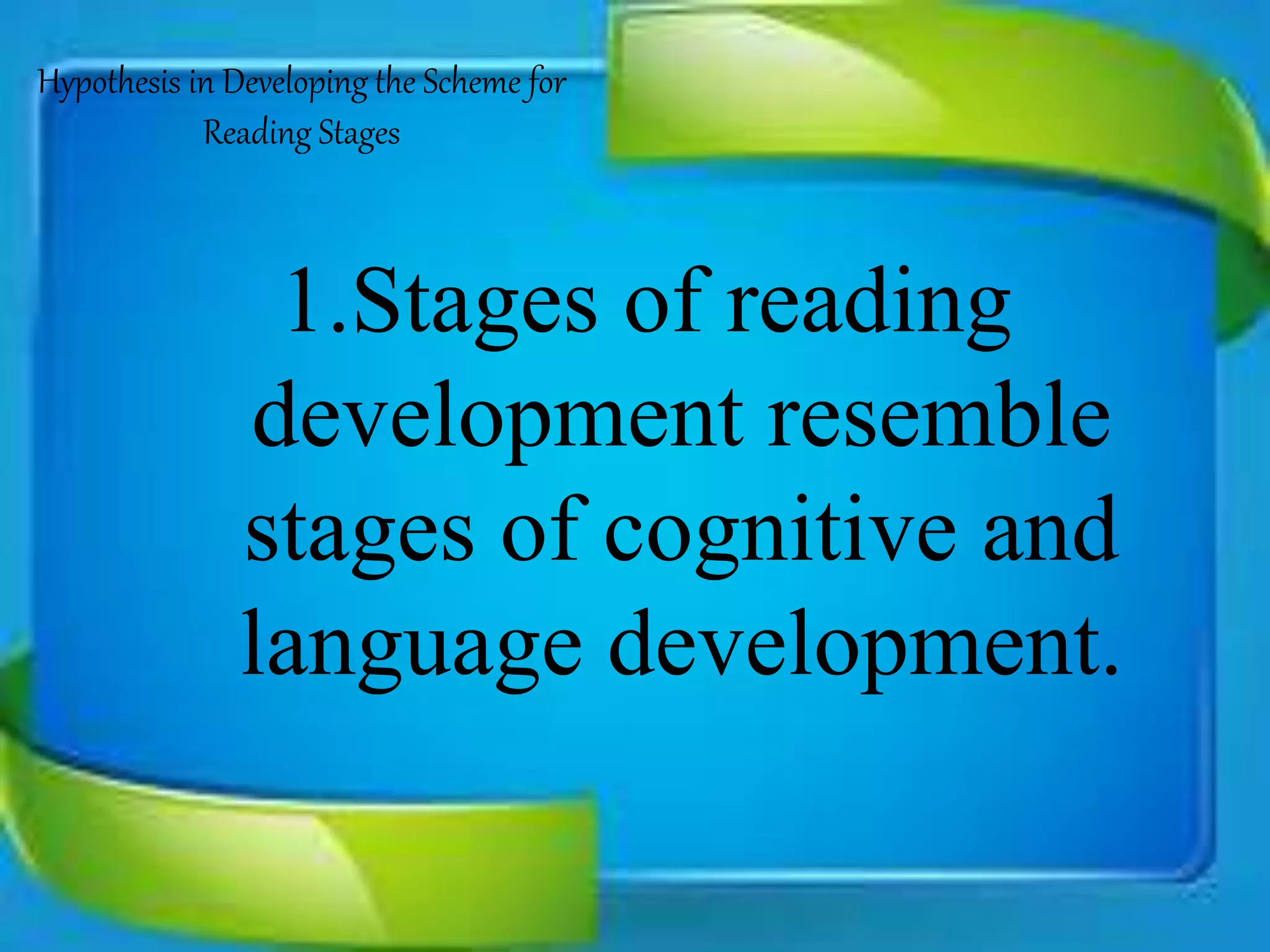 Hypothesis in Developing the Scheme for Reading Stages

1.Stages of reading development resemble stages of cognitive and language development.